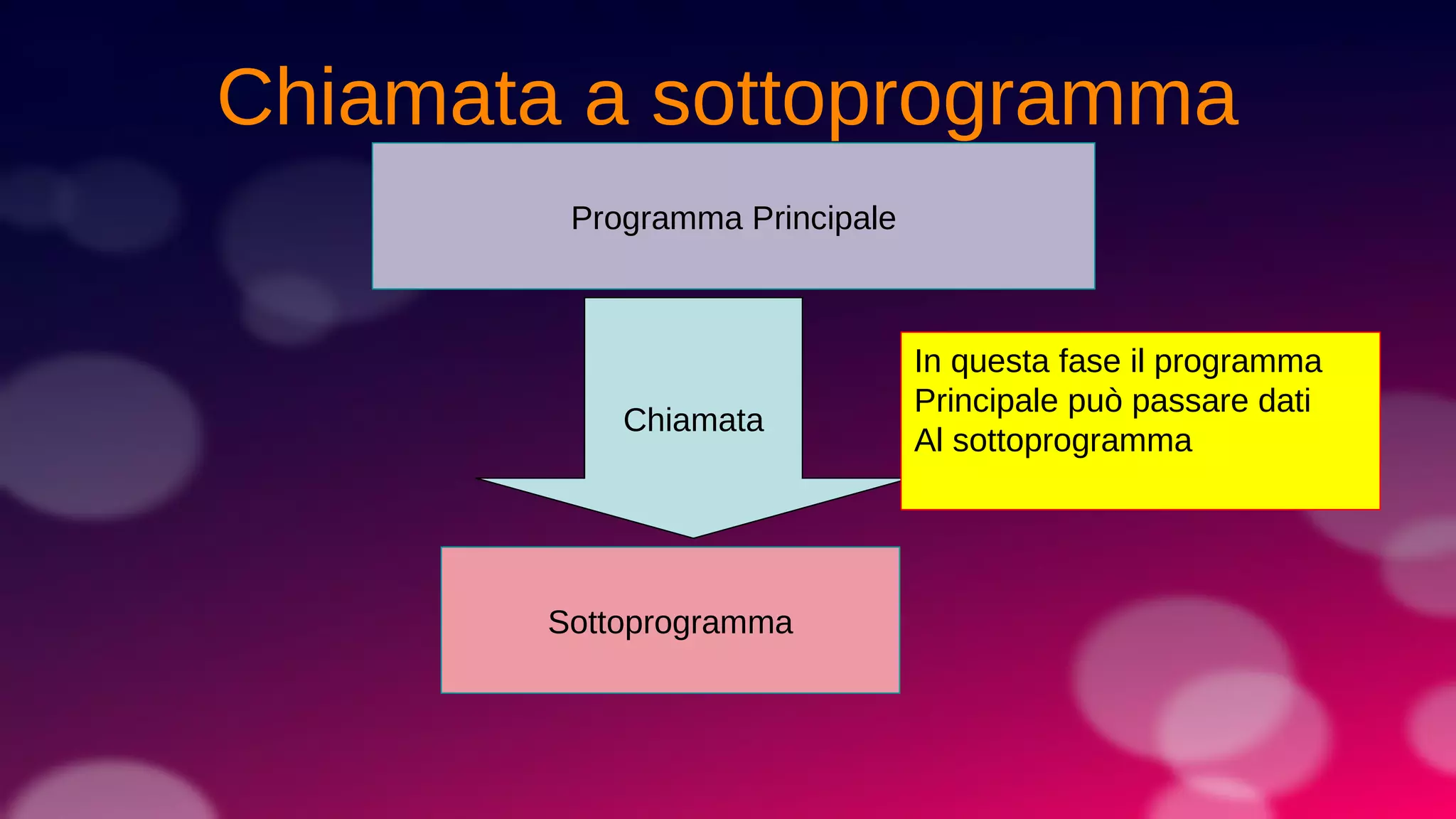 Chiamata a sottoprogramma

Programma Principale

Chiamata

In questa fase il programma Principale può passare dati Al sottoprogramma

Sottoprogramma